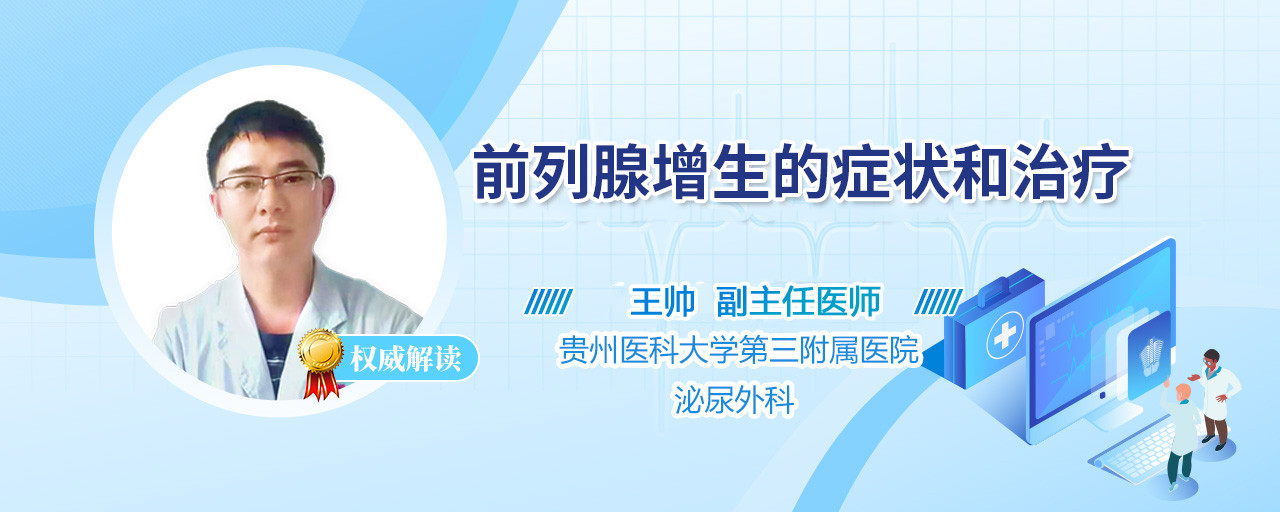 前列腺增生的症状和治疗

权威解读

王帅 副主任医师
贵州医科大学第三附属医院
泌尿外科